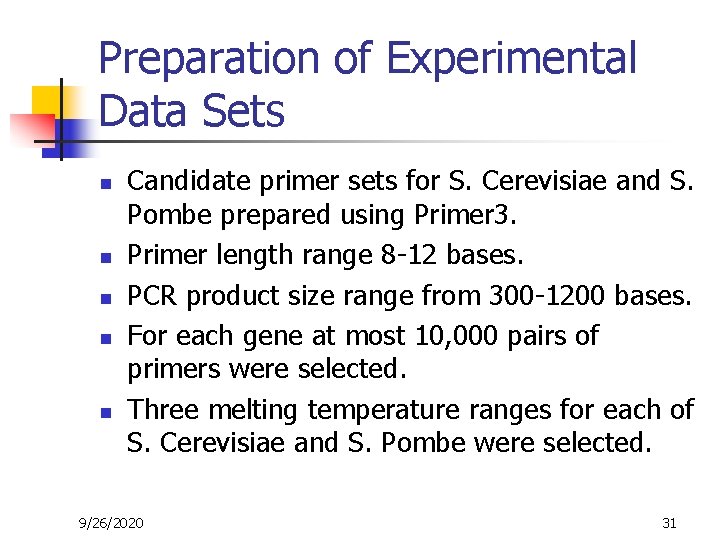 Preparation of Experimental Data Sets

- Candidate primer sets for S. Cerevisiae and S. Pombe prepared using Primer3.
- Primer length range 8-12 bases.
- PCR product size range from 300-1200 bases.
- For each gene at most 10,000 pairs of primers were selected.
- Three melting temperature ranges for each of S. Cerevisiae and S. Pombe were selected.

9/26/2020

31